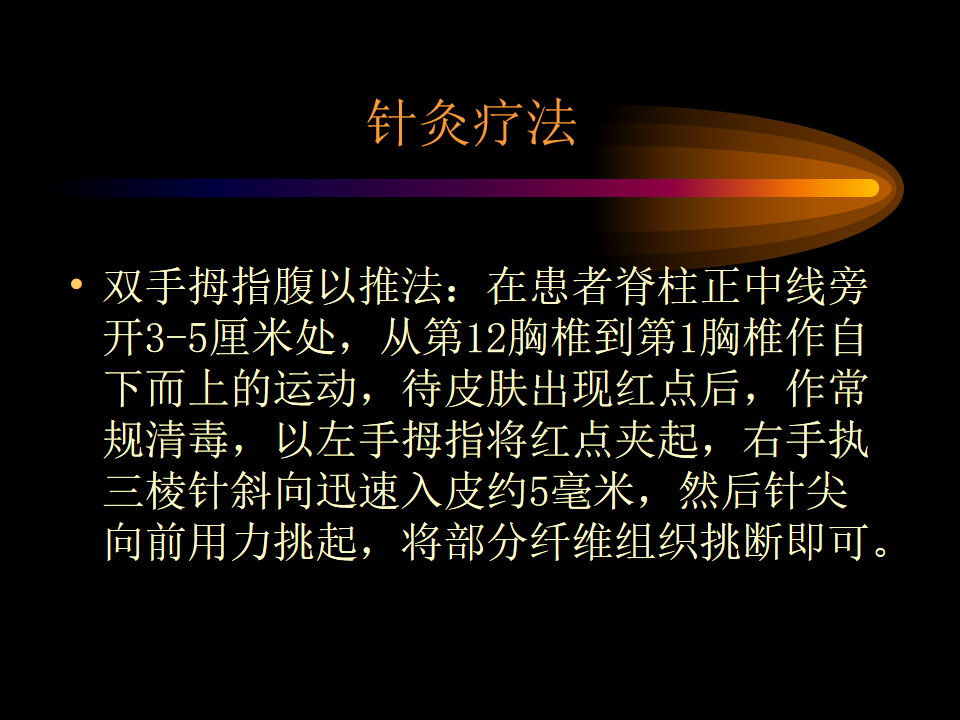 针灸疗法

• 双手拇指腹以推法：在患者脊柱正中线旁开3-5厘米处，从第12胸椎到第1胸椎作自下而上的运动，待皮肤出现红点后，作常规清毒，以左手拇指将红点夹起，右手执三棱针斜向迅速入皮约5毫米，然后针尖向前用力挑起，将部分纤维组织挑断即可。